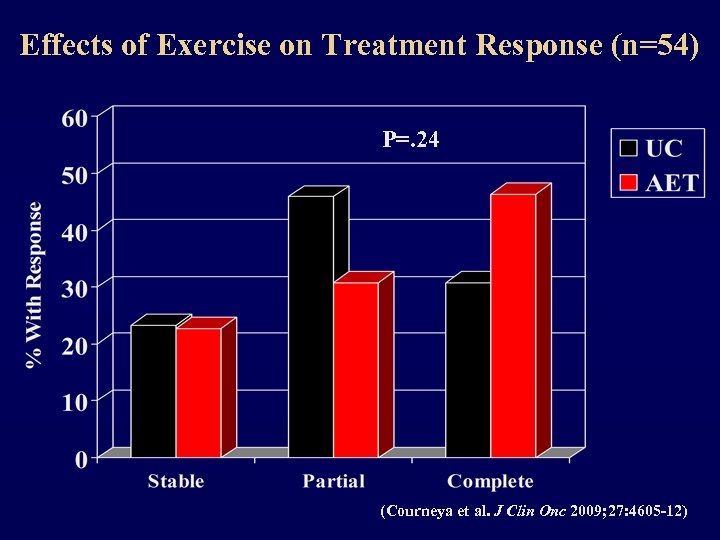 Effects of Exercise on Treatment Response (n=54)

P=.24

UC
AET

% With Response

60
50
40
30
20
10
0

Stable
Partial
Complete

(Courneya et al. J Clin Onc 2009;27:4605-12)